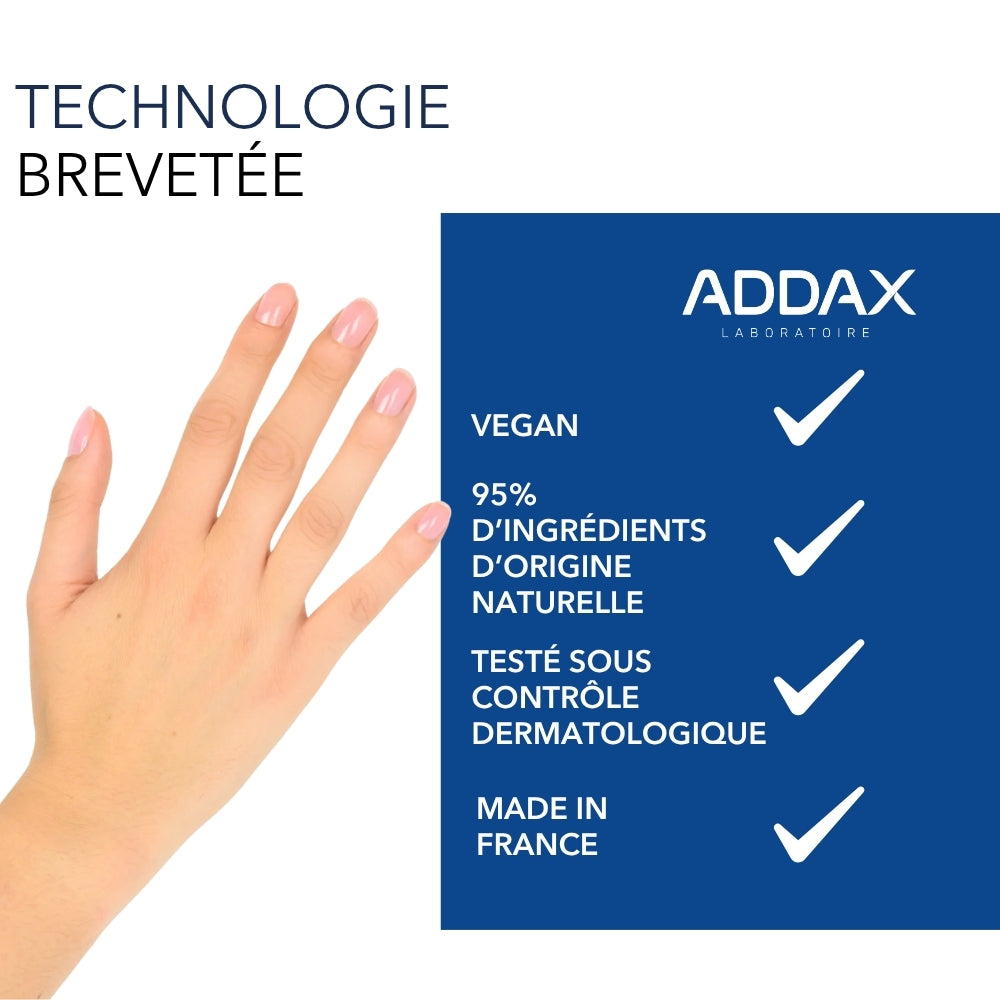 TECHNOLOGIE
BREVETÉE

ADDAX
LABORATOIRE

VEGAN

95% D'INGRÉDIENTS D'ORIGINE NATURELLE

TESTÉ SOUS CONTRÔLE DERMATOLOGIQUE

MADE IN FRANCE